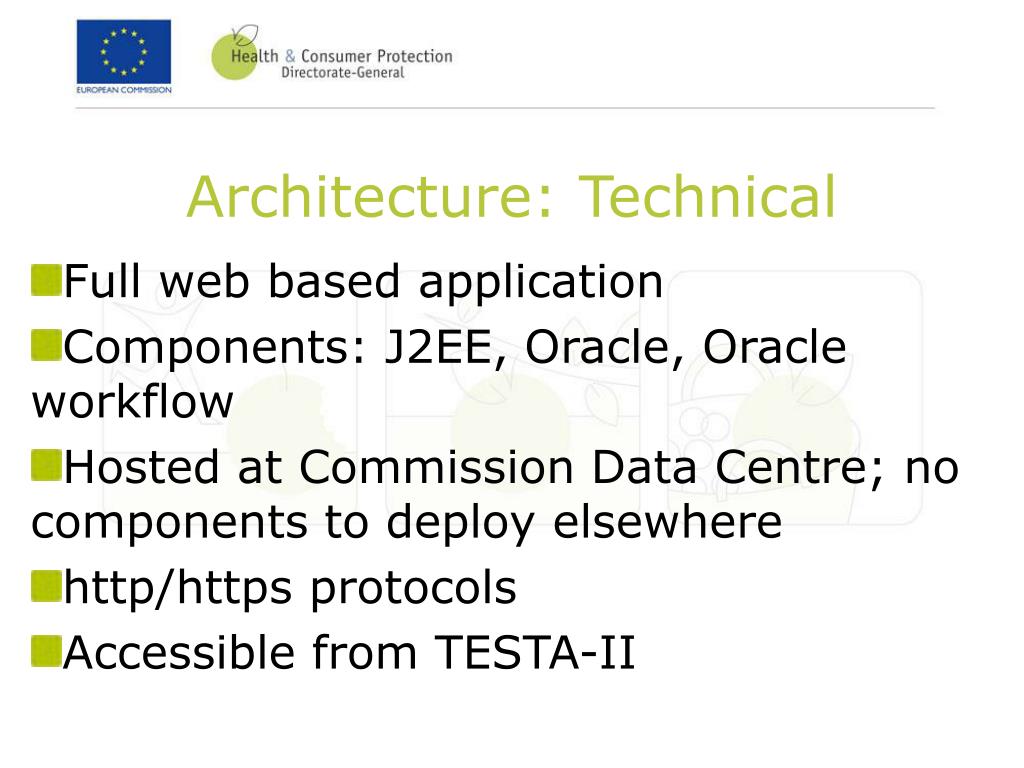 EUROPEAN COMMISSION

Health & Consumer Protection
Directorate-General

Architecture: Technical

Full web based application

Components: J2EE, Oracle, Oracle workflow

Hosted at Commission Data Centre; no components to deploy elsewhere

http/https protocols

Accessible from TESTA-II